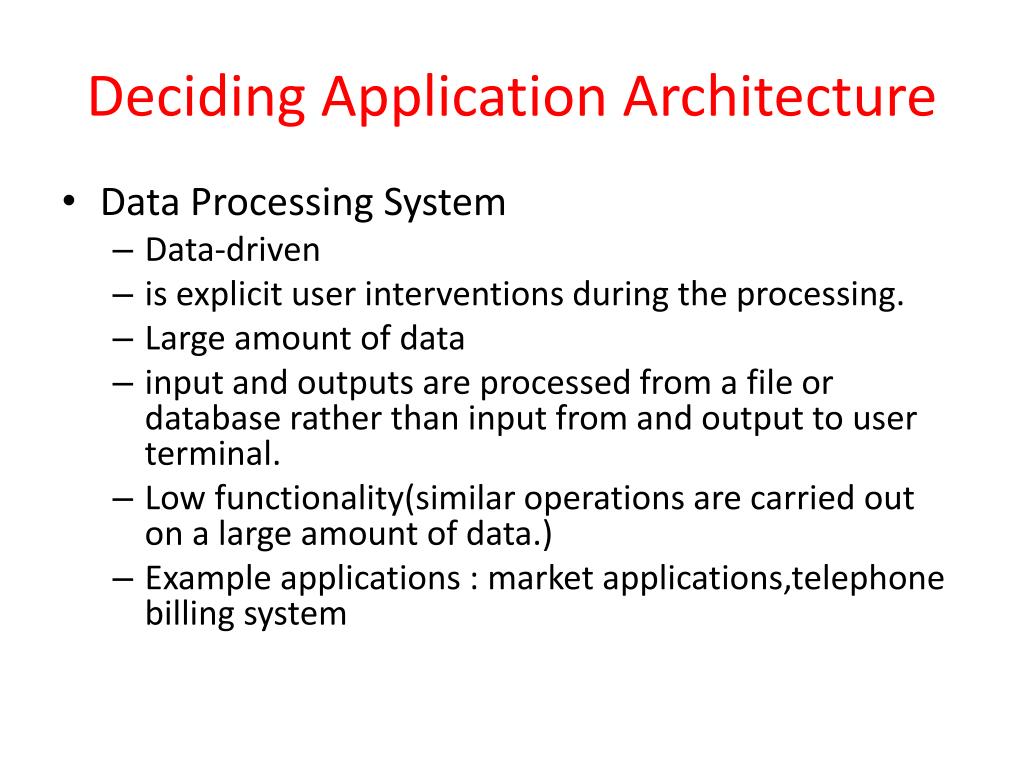 Deciding Application Architecture

• Data Processing System
  – Data-driven
  – is explicit user interventions during the processing.
  – Large amount of data
  – input and outputs are processed from a file or database rather than input from and output to user terminal.
  – Low functionality(similar operations are carried out on a large amount of data.)
  – Example applications : market applications,telephone billing system